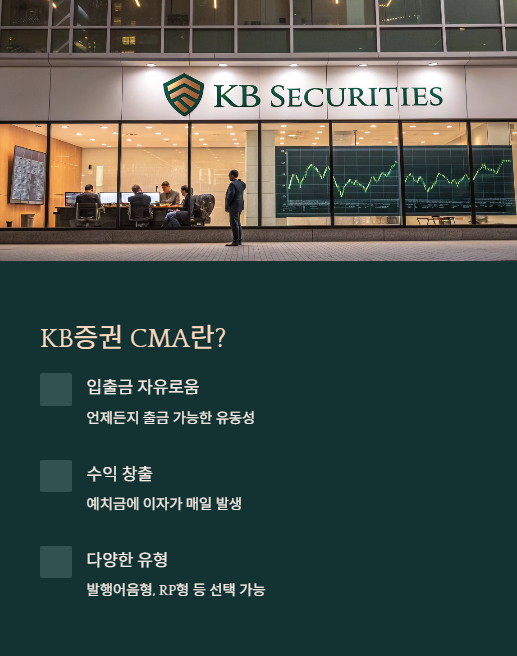 KB SECURITIES

KB증권 CMA란?

입출금 자유로움

언제든지 출금 가능한 유동성

수익 창출

예치금에 이자가 매일 발생

다양한 유형

발행어음형, RP형 등 선택 가능